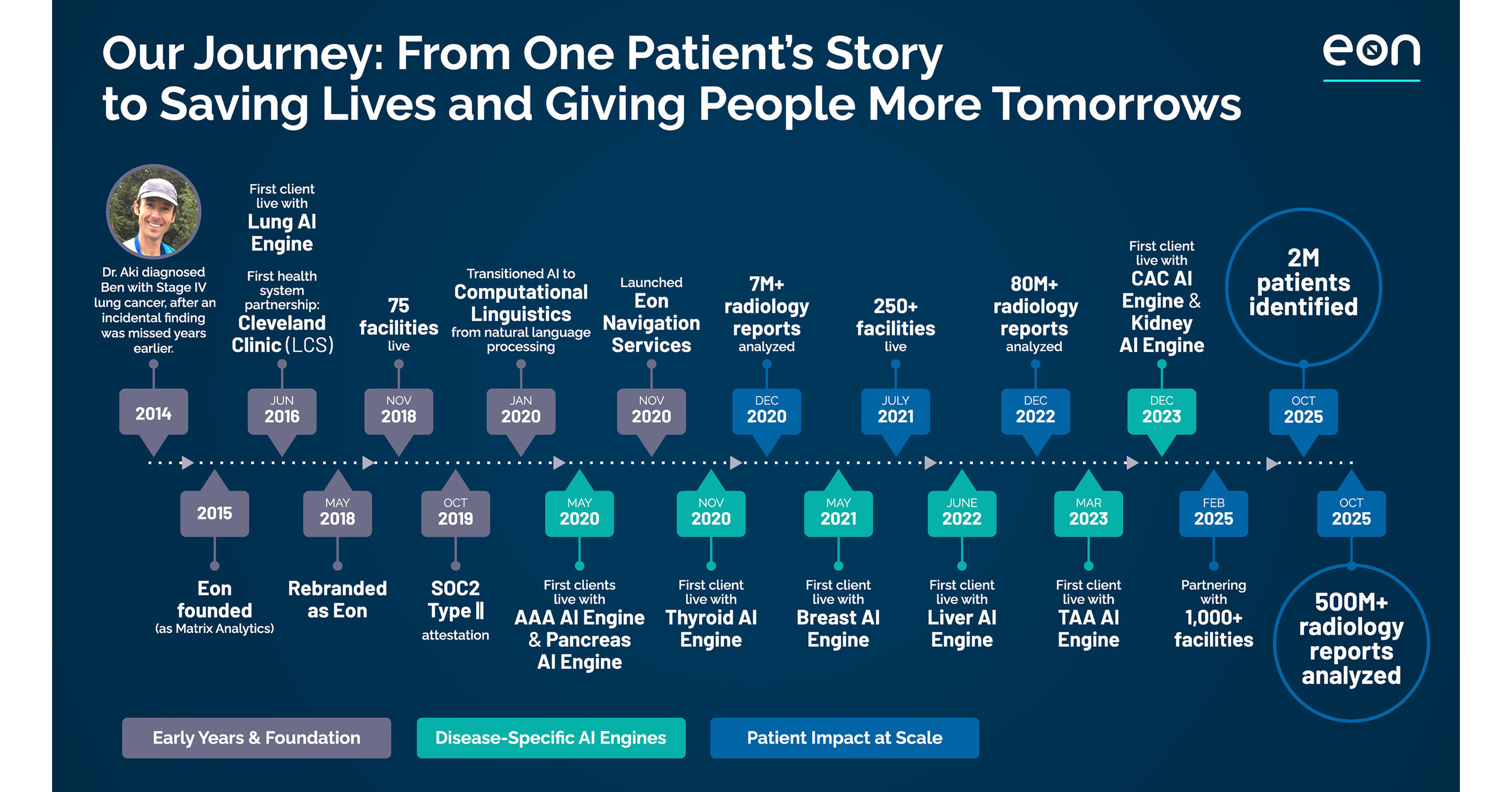 Our Journey: From One Patient's Story to Saving Lives and Giving People More Tomorrows

eon

Dr. Aki diagnosed Ben with Stage IV lung cancer, after an incidental finding was missed years earlier.

2014

First client live with Lung AI Engine

First health system partnership: Cleveland Clinic (LCS)

JUN 2016

75 facilities live

NOV 2018

Transitioned AI to Computational Linguistics from natural language processing

JAN 2020

Launched Eon Navigation Services

NOV 2020

7M+ radiology reports analyzed

DEC 2020

250+ facilities live

JULY 2021

80M+ radiology reports analyzed

DEC 2022

First client live with CAC AI Engine & Kidney AI Engine

DEC 2023

2M patients identified

OCT 2025

2015

Eon founded (as Matrix Analytics)

MAY 2018

Rebranded as Eon

OCT 2019

SOC2 Type II attestation

MAY 2020

First clients live with AAA AI Engine & Pancreas AI Engine

NOV 2020

First client live with Thyroid AI Engine

MAY 2021

First client live with Breast AI Engine

JUNE 2022

First client live with Liver AI Engine

MAR 2023

First client live with TAA AI Engine

FEB 2025

Partnering with 1,000+ facilities

OCT 2025

500M+ radiology reports analyzed

Early Years & Foundation

Disease-Specific AI Engines

Patient Impact at Scale